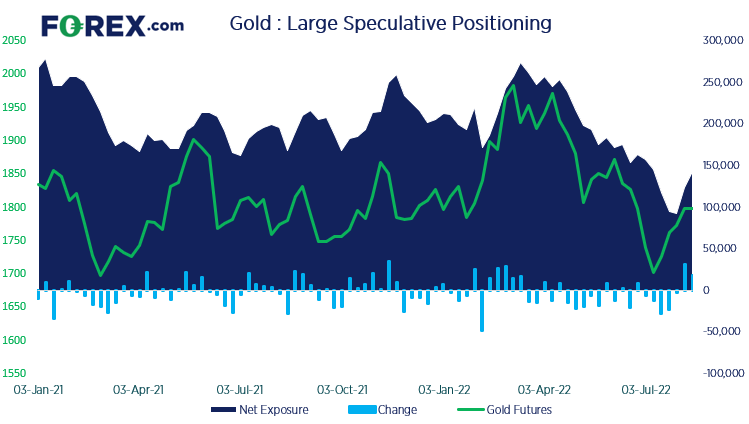 FOREX.com

Gold : Large Speculative Positioning

2050
2000
1950
1900
1850
1800
1750
1700
1650
1600
1550

300,000
250,000
200,000
150,000
100,000
50,000
0
-50,000
-100,000

03-Jan-21
03-Apr-21
03-Jul-21
03-Oct-21
03-Jan-22
03-Apr-22
03-Jul-22

Net Exposure
Change
Gold Futures